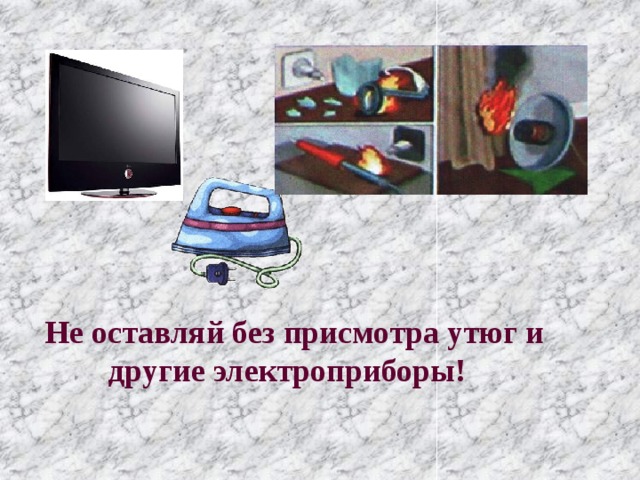 Не оставляй без присмотра утюг и другие электроприборы!